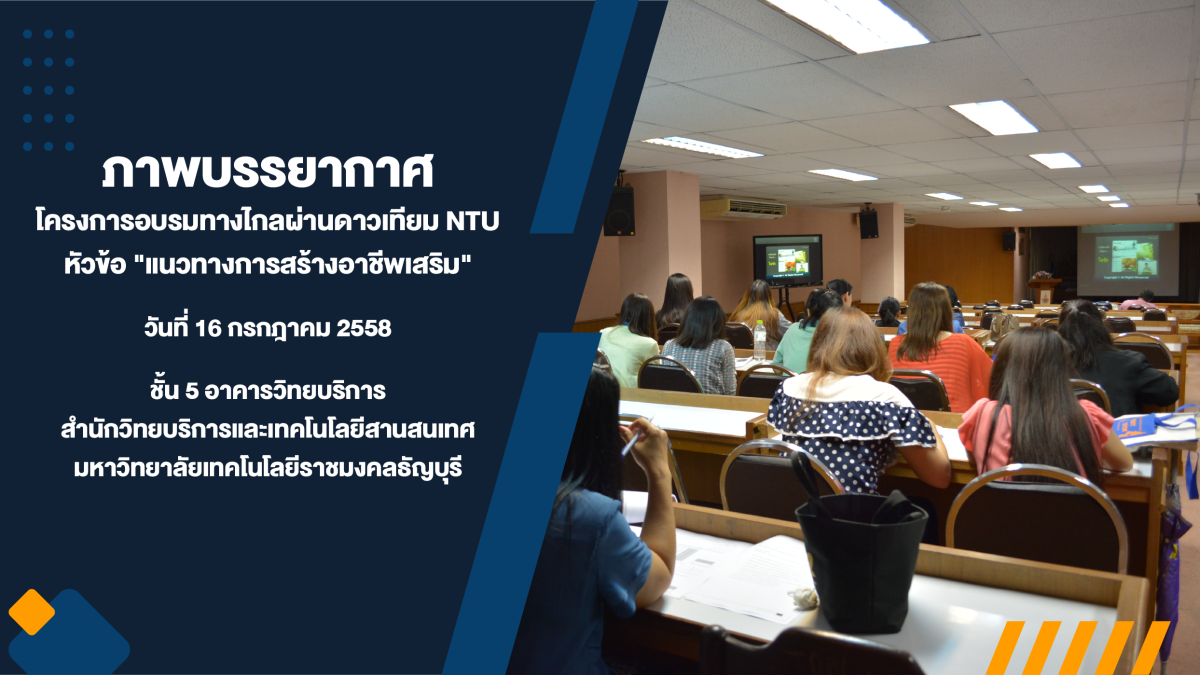 ภาพบรรยากาศ
โครงการอบรมทางไกลผ่านดาวเทียม NTU
หัวข้อ "แนวทางการสร้างอาชีพเสริม"

วันที่ 16 กรกฎาคม 2558

ชั้น 5 อาคารวิทยบริการ
สำนักวิทยบริการและเทคโนโลยีสานสนเทศ
มหาวิทยาลัยเทคโนโลยีราชมงคลธัญบุรี